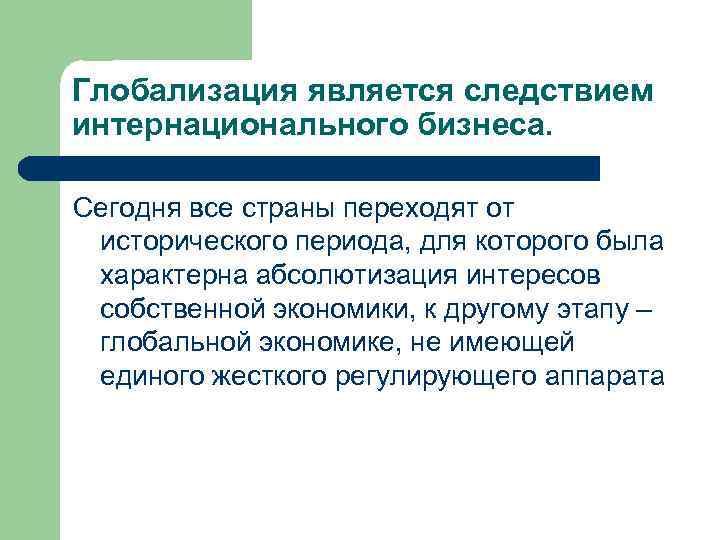 Глобализация является следствием интернационального бизнеса.

Сегодня все страны переходят от исторического периода, для которого была характерна абсолютизация интересов собственной экономики, к другому этапу – глобальной экономике, не имеющей единого жесткого регулирующего аппарата